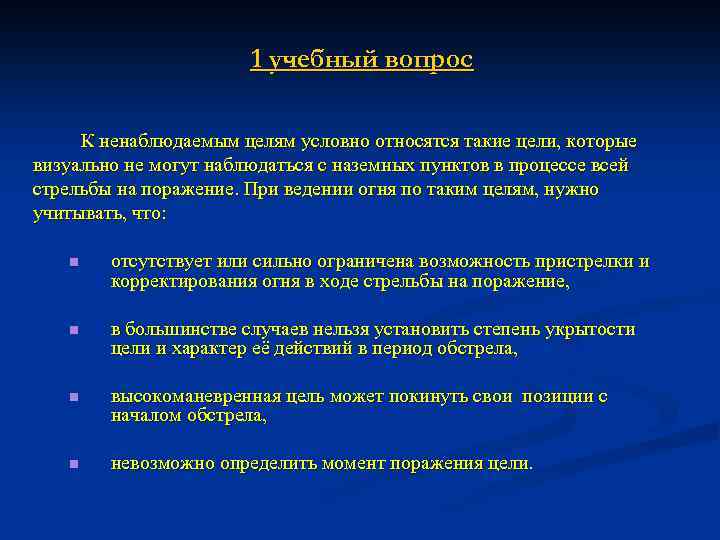 1 учебный вопрос

К ненаблюдаемым целям условно относятся такие цели, которые визуально не могут наблюдаться с наземных пунктов в процессе всей стрельбы на поражение. При ведении огня по таким целям, нужно учитывать, что:

- отсутствует или сильно ограничена возможность пристрелки и корректирования огня в ходе стрельбы на поражение,
- в большинстве случаев нельзя установить степень укрытости цели и характер её действий в период обстрела,
- высокоманевренная цель может покинуть свои позиции с началом обстрела,
- невозможно определить момент поражения цели.